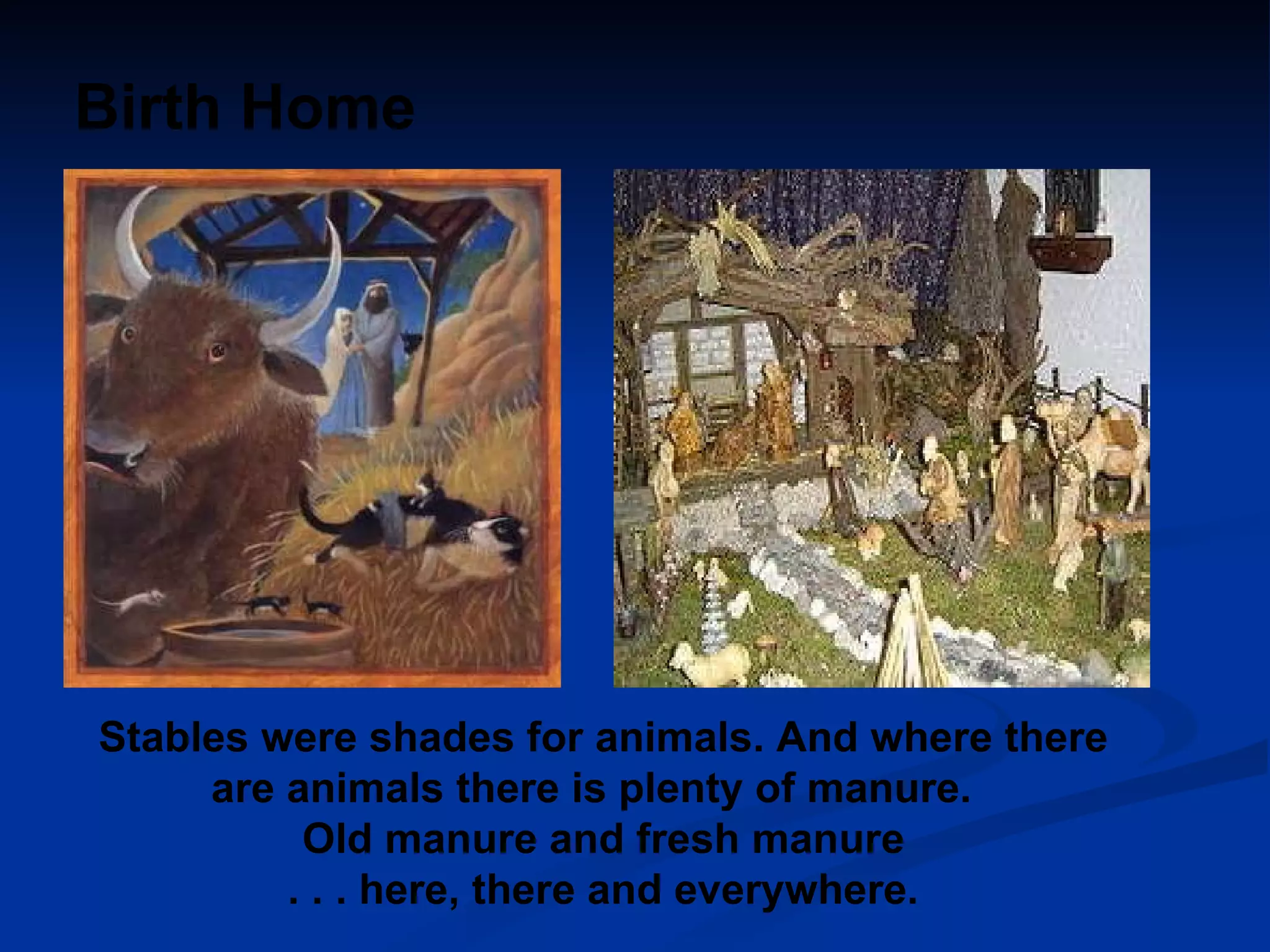 Birth Home

Stables were shades for animals. And where there are animals there is plenty of manure.
Old manure and fresh manure
. . . here, there and everywhere.